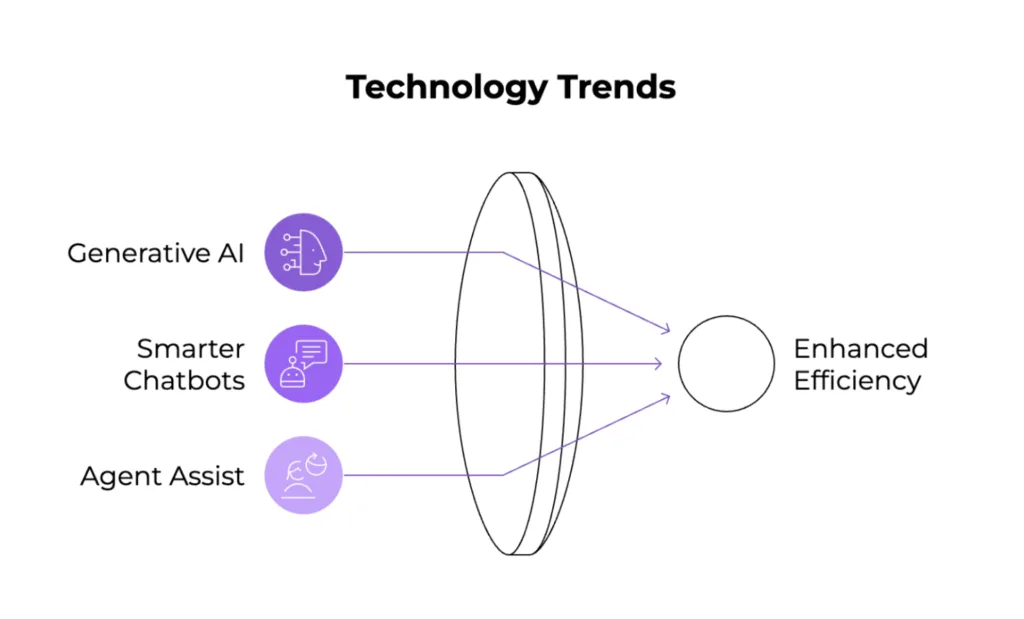 Technology Trends

Generative AI

Smarter Chatbots

Agent Assist

Enhanced Efficiency